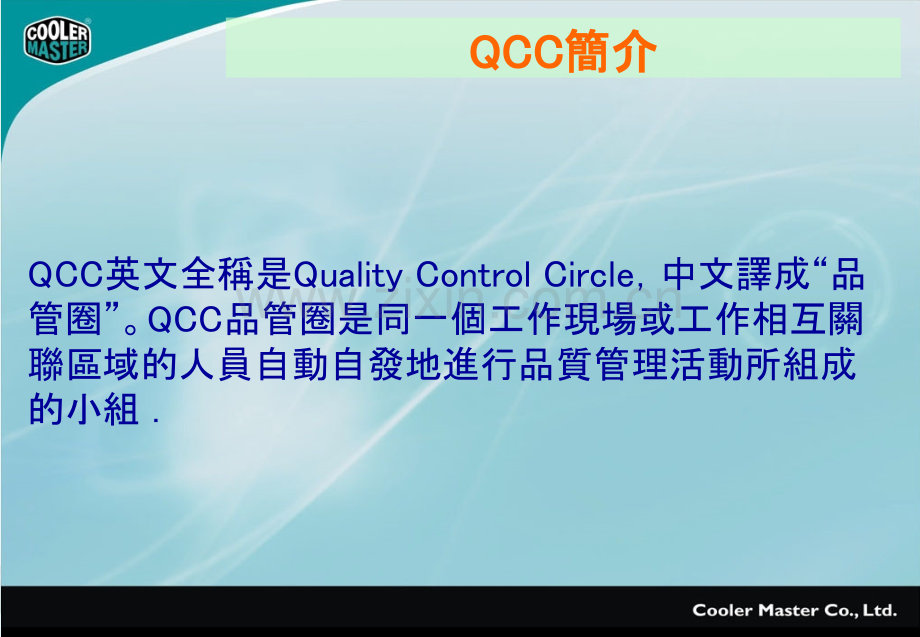 COOLER MASTER

QCC簡介

QCC英文全稱是Quality Control Circle，中文譯成“品管圈”。QCC品管圈是同一個工作現場或工作相互關聯區域的人員自動自發地進行品質管理活動所組成的小組．

Cooler Master Co., Ltd.

www.zixin.com.cn